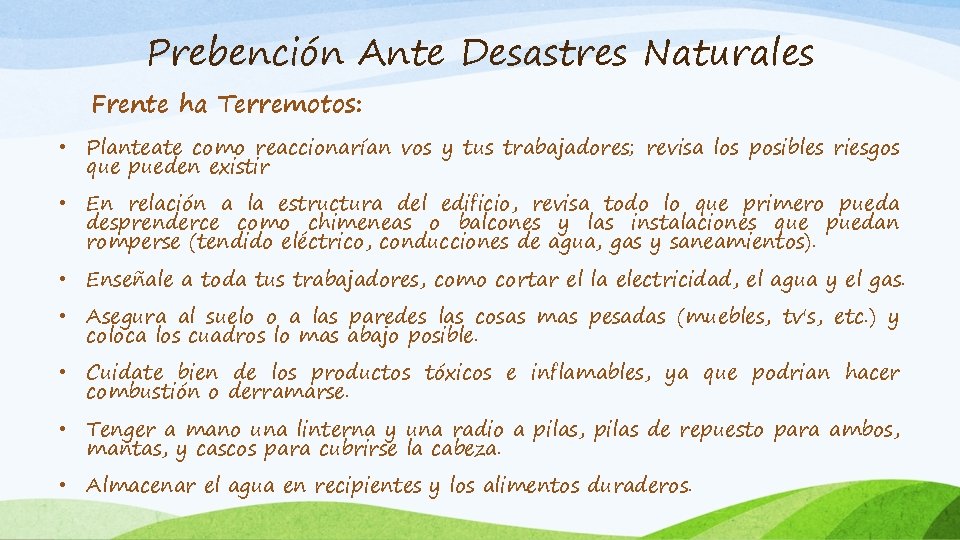 Prebención Ante Desastres Naturales

Frente ha Terremotos:

• Planteate como reaccionarían vos y tus trabajadores; revisa los posibles riesgos que pueden existir

• En relación a la estructura del edificio, revisa todo lo que primero pueda desprenderce como chimeneas o balcones y las instalaciones que puedan romperse (tendido eléctrico, conducciones de agua, gas y saneamientos).

• Enseñale a toda tus trabajadores, como cortar el la electricidad, el agua y el gas.

• Asegura al suelo o a las paredes las cosas mas pesadas (muebles, tv's, etc.) y coloca los cuadros lo mas abajo posible.

• Cuidate bien de los productos tóxicos e inflamables, ya que podrian hacer combustión o derramarse.

• Tenger a mano una linterna y una radio a pilas, pilas de repuesto para ambos, mantas, y cascos para cubrirse la cabeza.

• Almacenar el agua en recipientes y los alimentos duraderos.